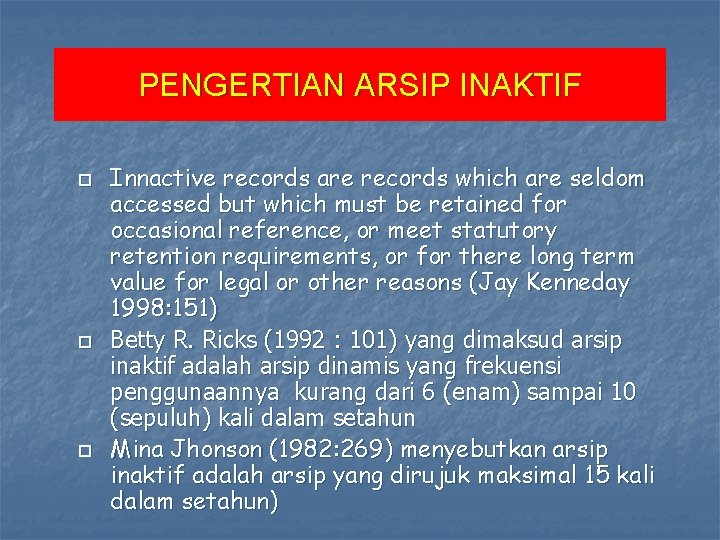 PENGERTIAN ARSIP INAKTIF

Innactive records are records which are seldom accessed but which must be retained for occasional reference, or meet statutory retention requirements, or for there long term value for legal or other reasons (Jay Kenneday 1998:151)

Betty R. Ricks (1992 : 101) yang dimaksud arsip inaktif adalah arsip dinamis yang frekuensi penggunaannya kurang dari 6 (enam) sampai 10 (sepuluh) kali dalam setahun

Mina Jhonson (1982:269) menyebutkan arsip inaktif adalah arsip yang dirujuk maksimal 15 kali dalam setahun)